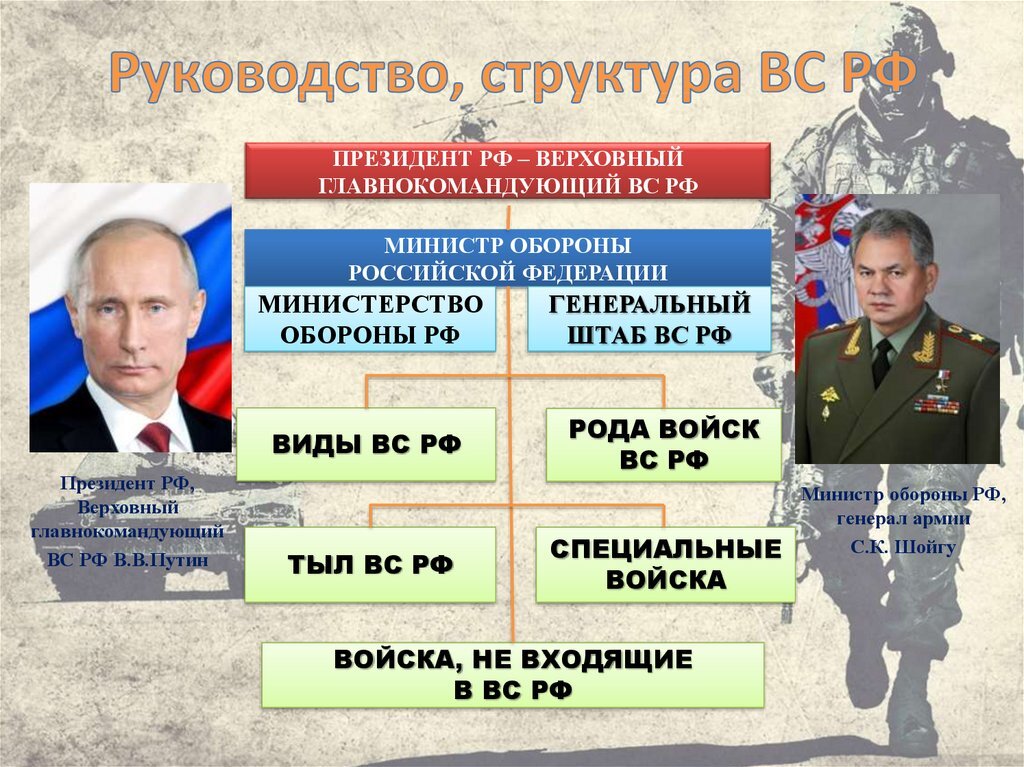 Руководство, структура ВС РФ

ПРЕЗИДЕНТ РФ – ВЕРХОВНЫЙ ГЛАВНОКОМАНДУЮЩИЙ ВС РФ

МИНИСТР ОБОРОНЫ РОССИЙСКОЙ ФЕДЕРАЦИИ

МИНИСТЕРСТВО ОБОРОНЫ РФ

ГЕНЕРАЛЬНЫЙ ШТАБ ВС РФ

ВИДЫ ВС РФ

РОДА ВОЙСК ВС РФ

ТЫЛ ВС РФ

СПЕЦИАЛЬНЫЕ ВОЙСКА

ВОЙСКА, НЕ ВХОДЯЩИЕ В ВС РФ

Президент РФ, Верховный главнокомандующий ВС РФ В.В.Путин

Министр обороны РФ, генерал армии С.К. Шойгу